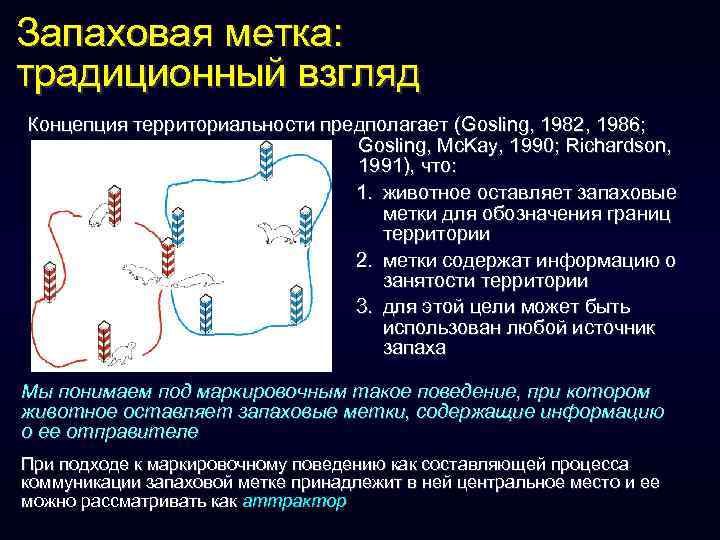 Запаховая метка: традиционный взгляд

Концепция территориальности предполагает (Gosling, 1982, 1986; Gosling, McKay, 1990; Richardson, 1991), что:

1. животное оставляет запаховые метки для обозначения границ территории
2. метки содержат информацию о занятости территории
3. для этой цели может быть использован любой источник запаха

Мы понимаем под маркировочным такое поведение, при котором животное оставляет запаховые метки, содержащие информацию о ее отправителе

При подходе к маркировочному поведению как составляющей процесса коммуникации запаховой метке принадлежит в ней центральное место и ее можно рассматривать как аттрактор